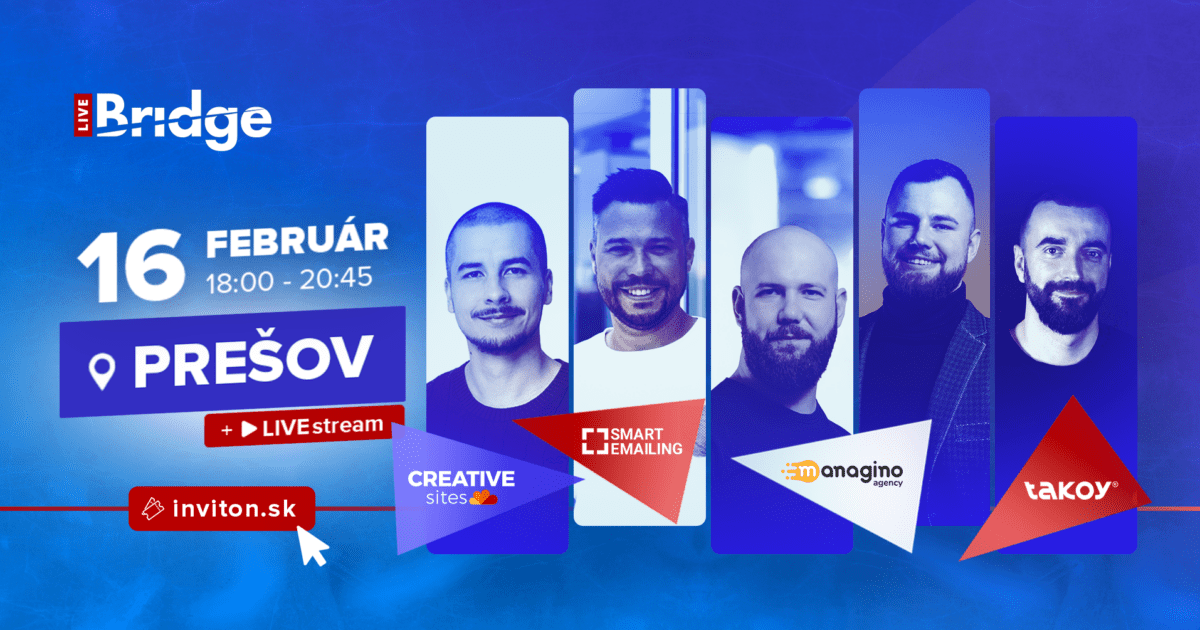 LIVE Bridge

16 FEBRUÁR
18:00 - 20:45

PREŠOV

+ LIVEstream

inviton.sk

CREATIVE sites

SMART EMAILING

managino agency

takoy